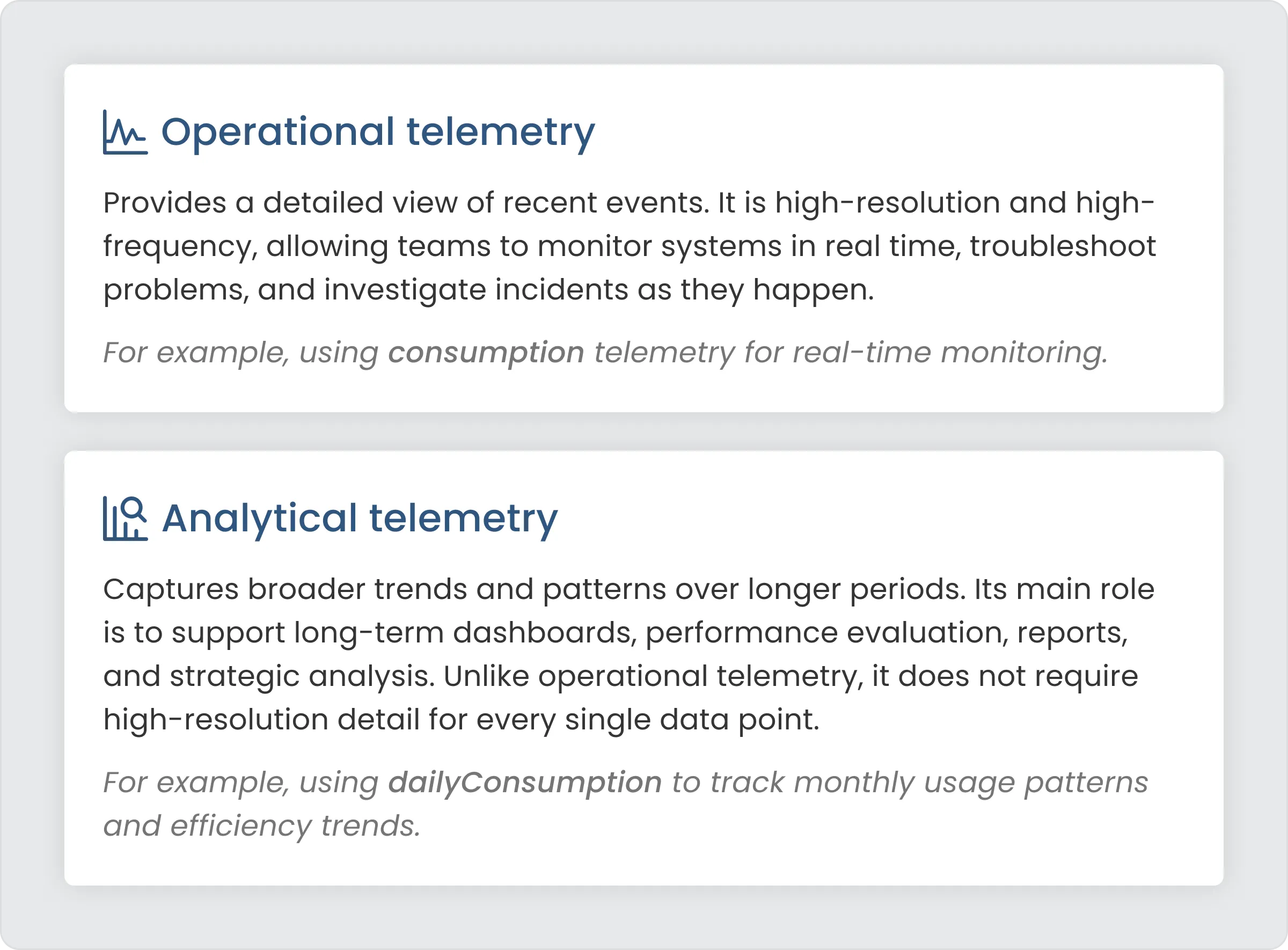 Operational telemetry

Provides a detailed view of recent events. It is high-resolution and high-frequency, allowing teams to monitor systems in real time, troubleshoot problems, and investigate incidents as they happen.

For example, using consumption telemetry for real-time monitoring.

Analytical telemetry

Captures broader trends and patterns over longer periods. Its main role is to support long-term dashboards, performance evaluation, reports, and strategic analysis. Unlike operational telemetry, it does not require high-resolution detail for every single data point.

For example, using dailyConsumption to track monthly usage patterns and efficiency trends.